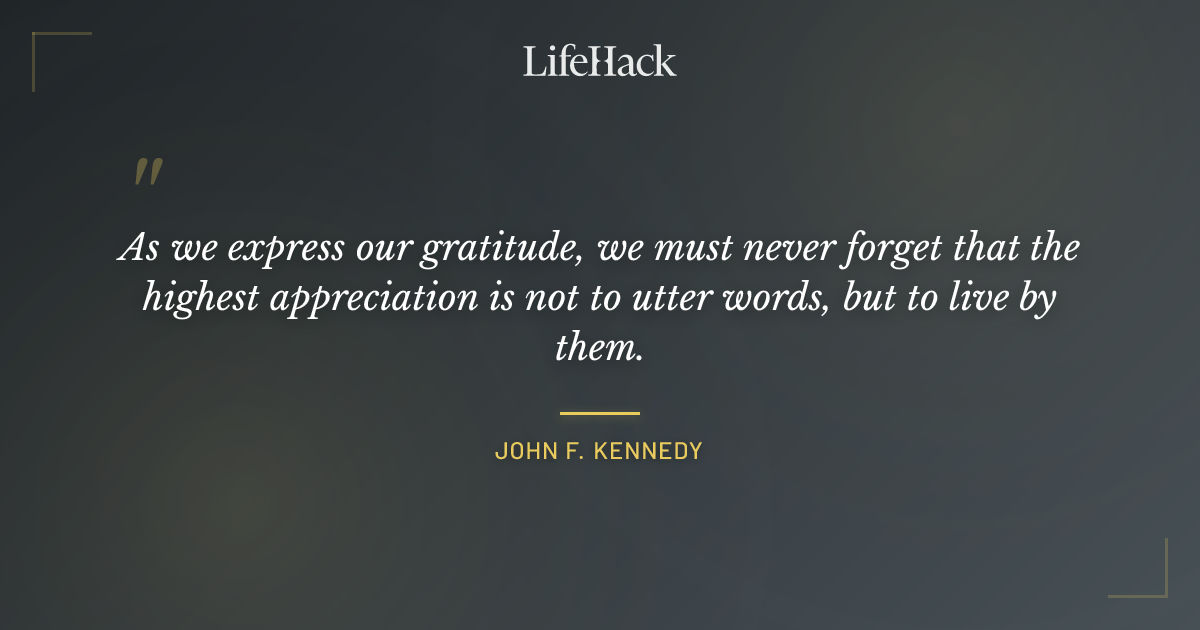 LifeHack

"

As we express our gratitude, we must never forget that the highest appreciation is not to utter words, but to live by them.

JOHN F. KENNEDY